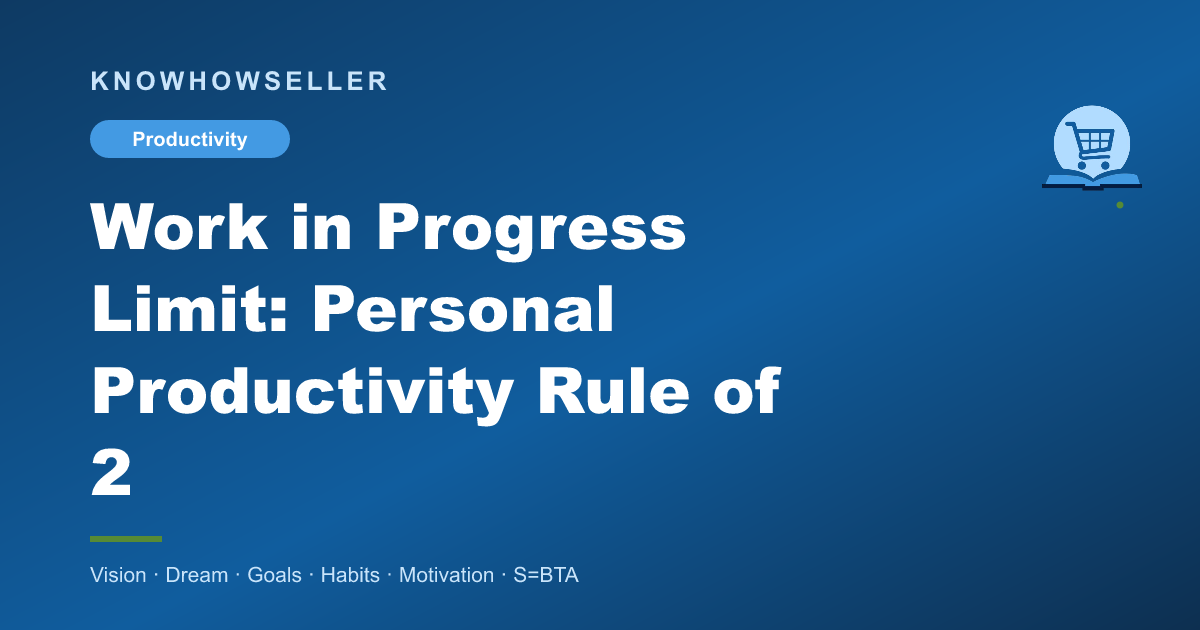 KNOWHOWSELLER

Productivity

Work in Progress Limit: Personal Productivity Rule of 2

Vision · Dream · Goals · Habits · Motivation · S=BTA